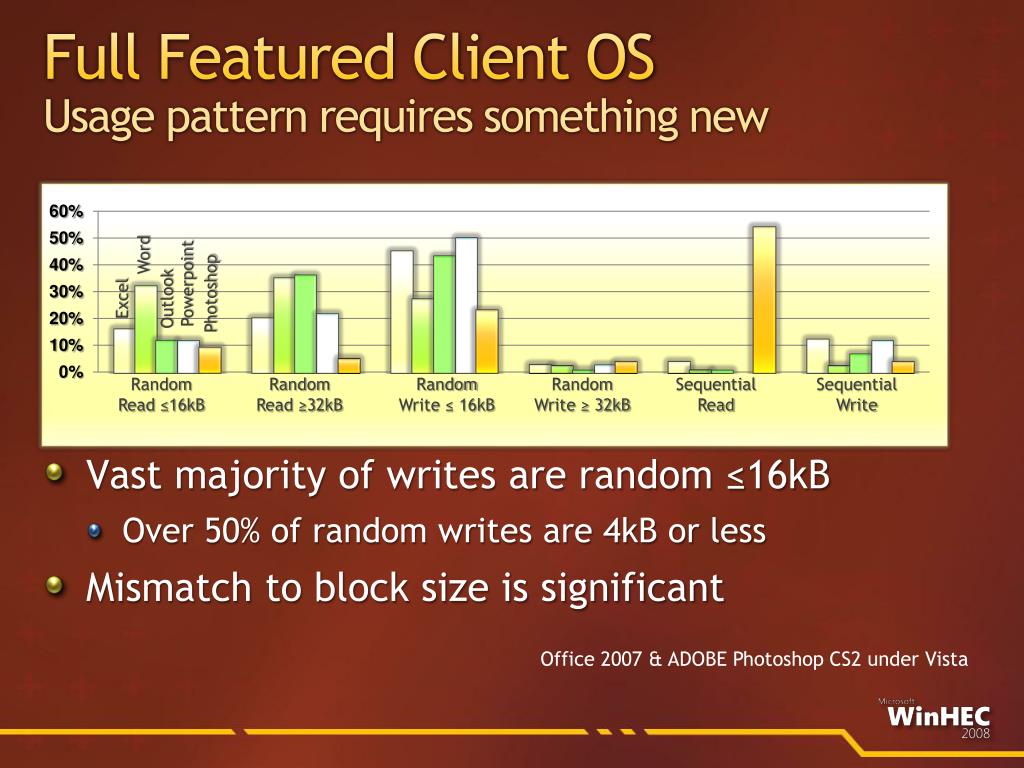 Full Featured Client OS
Usage pattern requires something new

60%
50%
40%
30%
20%
10%
0%

Excel
Word
Outlook
Powerpoint
Photoshop

Random Read ≤16kB
Random Read ≥32kB
Random Write ≤ 16kB
Random Write ≥ 32kB
Sequential Read
Sequential Write

Vast majority of writes are random ≤16kB

Over 50% of random writes are 4kB or less

Mismatch to block size is significant

Office 2007 & ADOBE Photoshop CS2 under Vista

Microsoft
WinHEC
2008